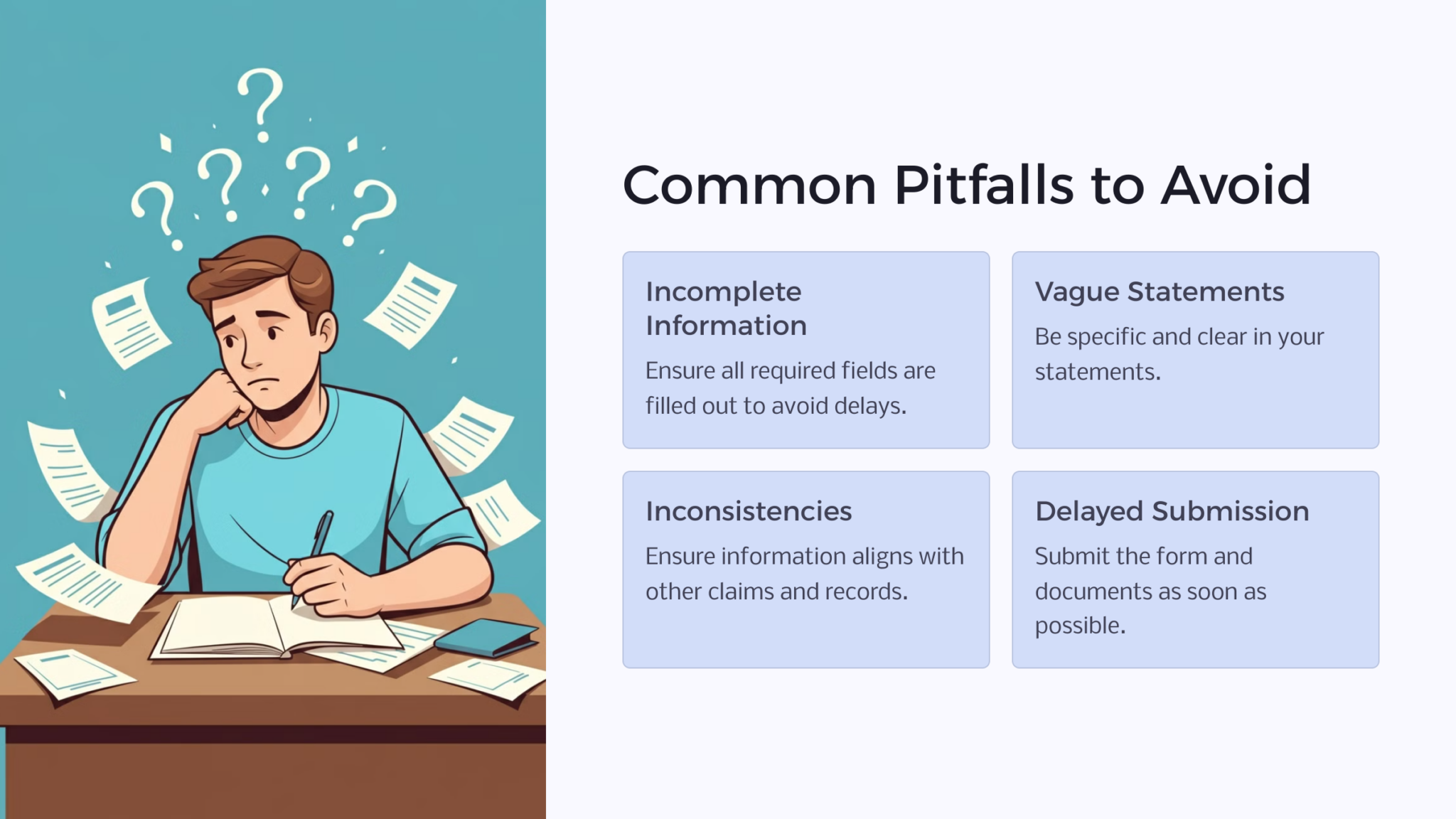 Common Pitfalls to Avoid

Incomplete Information

Ensure all required fields are filled out to avoid delays.

Vague Statements

Be specific and clear in your statements.

Inconsistencies

Ensure information aligns with other claims and records.

Delayed Submission

Submit the form and documents as soon as possible.